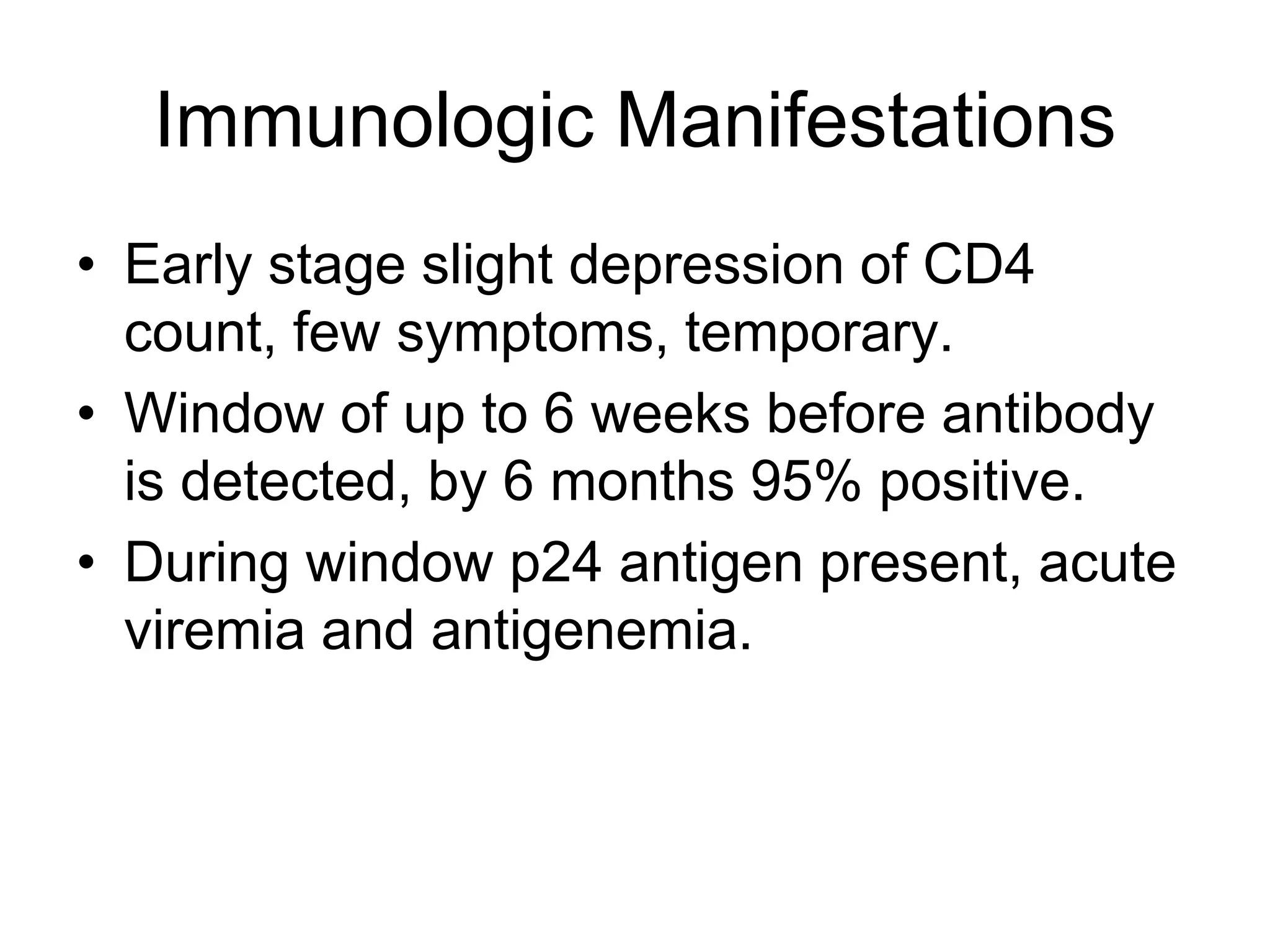 Immunologic Manifestations

• Early stage slight depression of CD4 count, few symptoms, temporary.
• Window of up to 6 weeks before antibody is detected, by 6 months 95% positive.
• During window p24 antigen present, acute viremia and antigenemia.